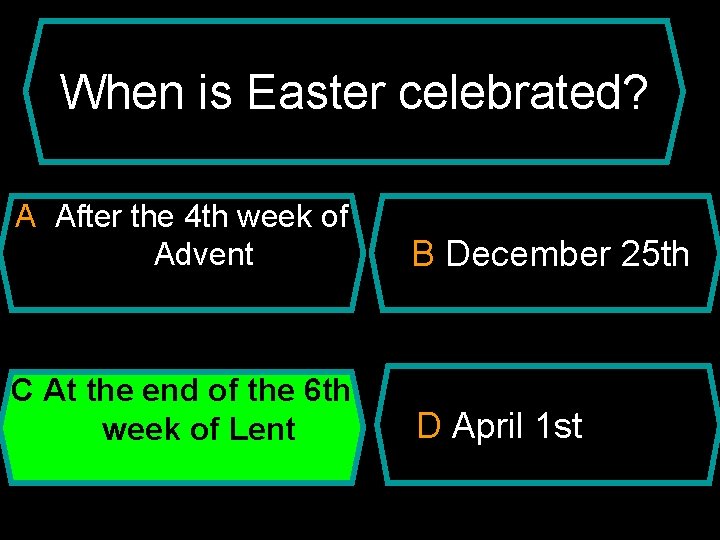 When is Easter celebrated?

A After the 4th week of Advent

B December 25th

C At the end of the 6th week of Lent

D April 1st